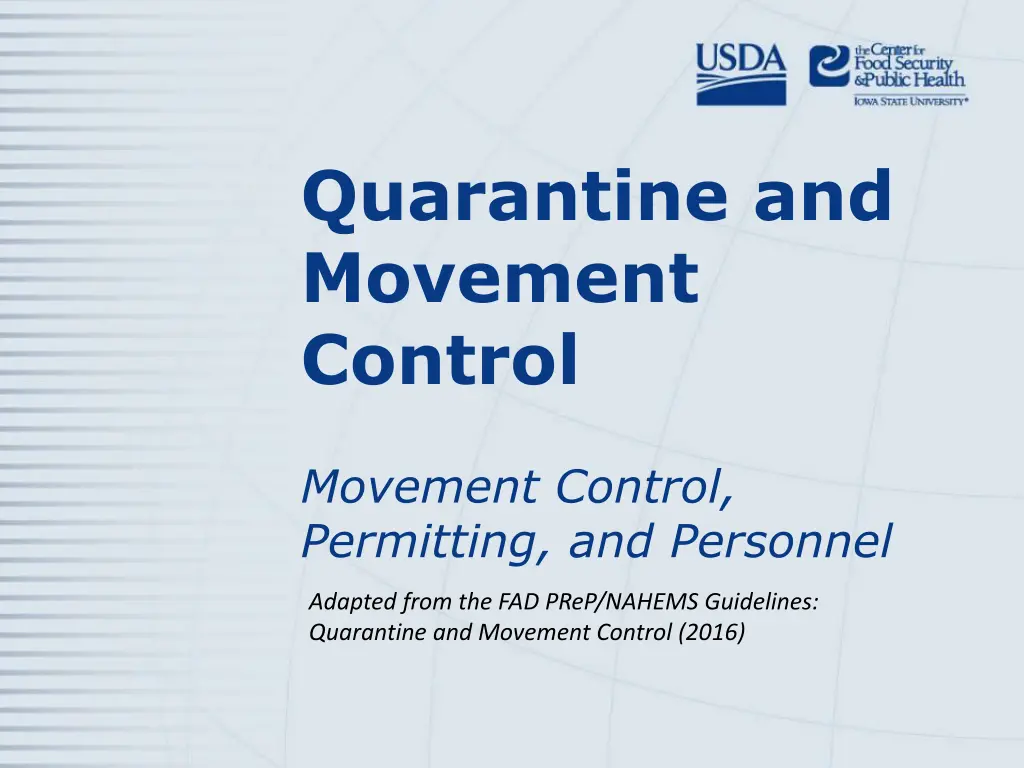 USDA

the Center for Food Security & Public Health
IOWA STATE UNIVERSITY®

Quarantine and Movement Control

Movement Control, Permitting, and Personnel

Adapted from the FAD PReP/NAHEMS Guidelines: Quarantine and Movement Control (2016)